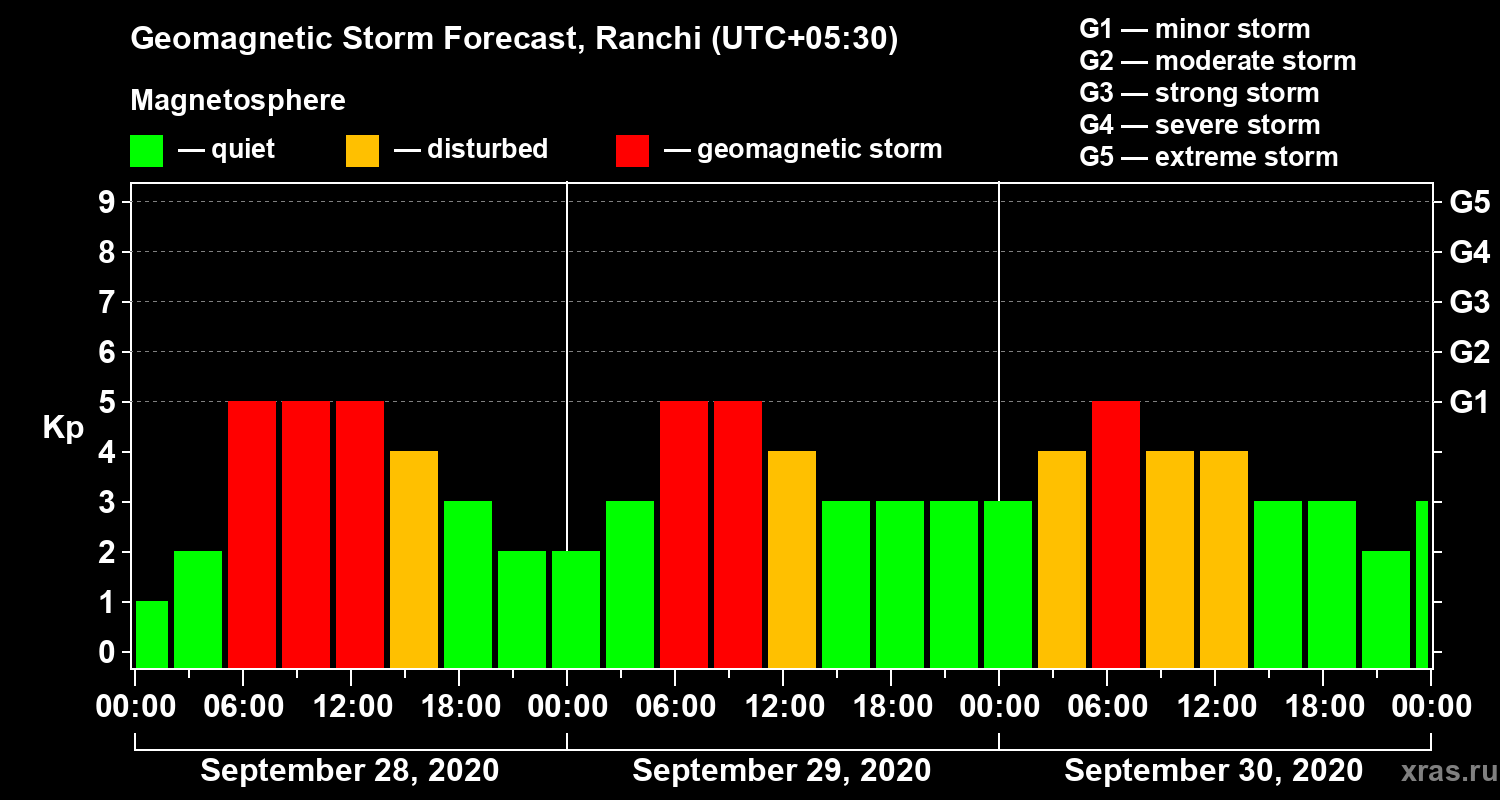 Geomagnetic Storm Forecast, Ranchi (UTC+05:30)

Magnetosphere

— quiet — disturbed — geomagnetic storm

G1 — minor storm
G2 — moderate storm
G3 — strong storm
G4 — severe storm
G5 — extreme storm

Kp

9
8
7
6
5
4
3
2
1
0

G5
G4
G3
G2
G1

00:00 06:00 12:00 18:00 00:00 06:00 12:00 18:00 00:00 06:00 12:00 18:00 00:00

September 28, 2020
September 29, 2020
September 30, 2020

xras.ru